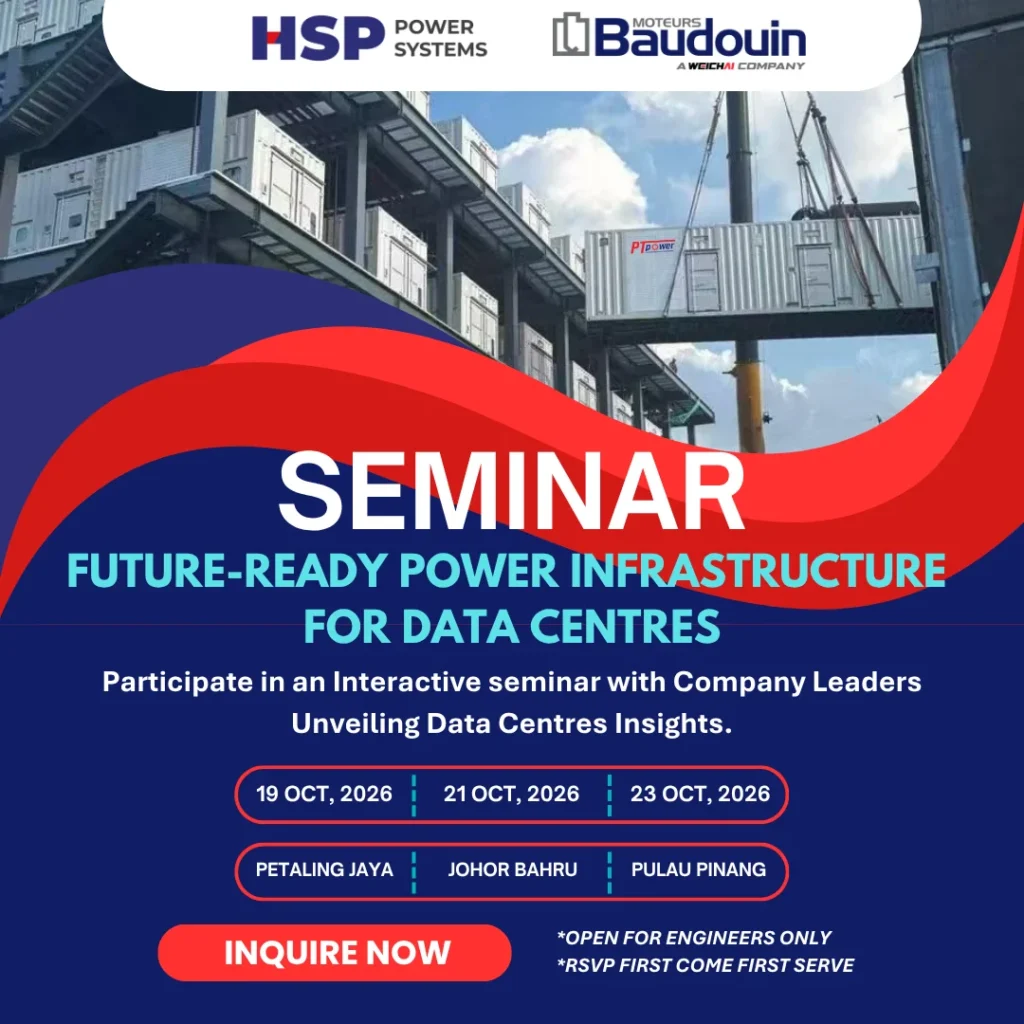 HSP POWER SYSTEMS

MOTEURS Baudouin
A WEICHAI COMPANY

PTpower

SEMINAR

FUTURE-READY POWER INFRASTRUCTURE FOR DATA CENTRES

Participate in an Interactive seminar with Company Leaders Unveiling Data Centres Insights.

19 OCT, 2026
21 OCT, 2026
23 OCT, 2026

PETALING JAYA
JOHOR BAHRU
PULAU PINANG

INQUIRE NOW

*OPEN FOR ENGINEERS ONLY
*RSVP FIRST COME FIRST SERVE